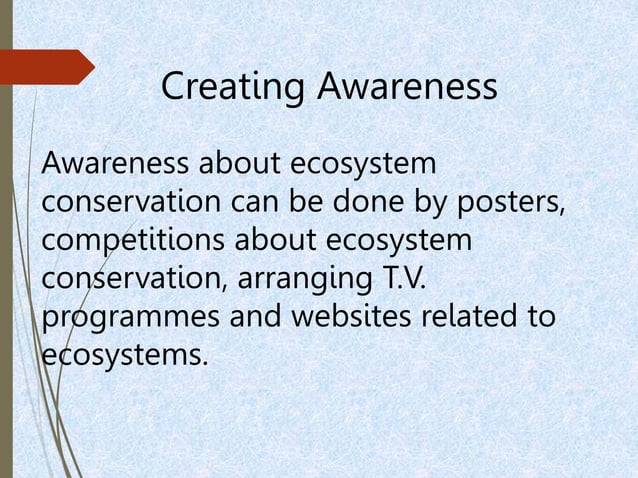 Creating Awareness

Awareness about ecosystem conservation can be done by posters, competitions about ecosystem conservation, arranging T.V. programmes and websites related to ecosystems.